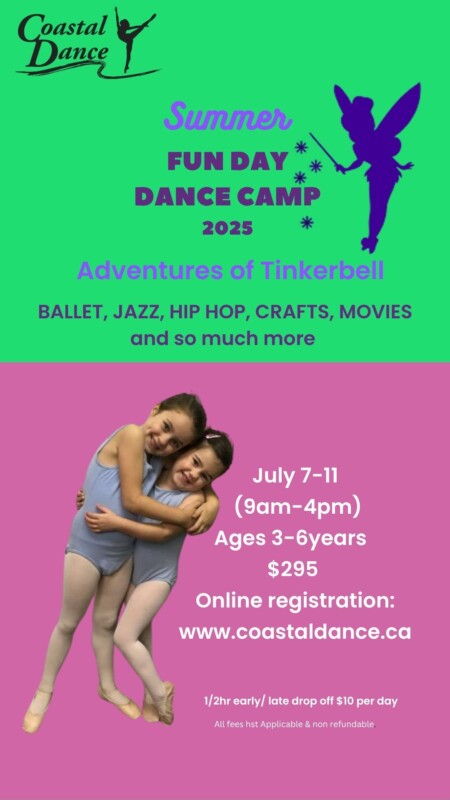 Coastal Dance

Summer
FUN DAY
DANCE CAMP
2025

Adventures of Tinkerbell

BALLET, JAZZ, HIP HOP, CRAFTS, MOVIES and so much more

July 7-11
(9am-4pm)
Ages 3-6years
$295
Online registration:
www.coastaldance.ca

1/2hr early/ late drop off $10 per day

All fees hst Applicable & non refundable.